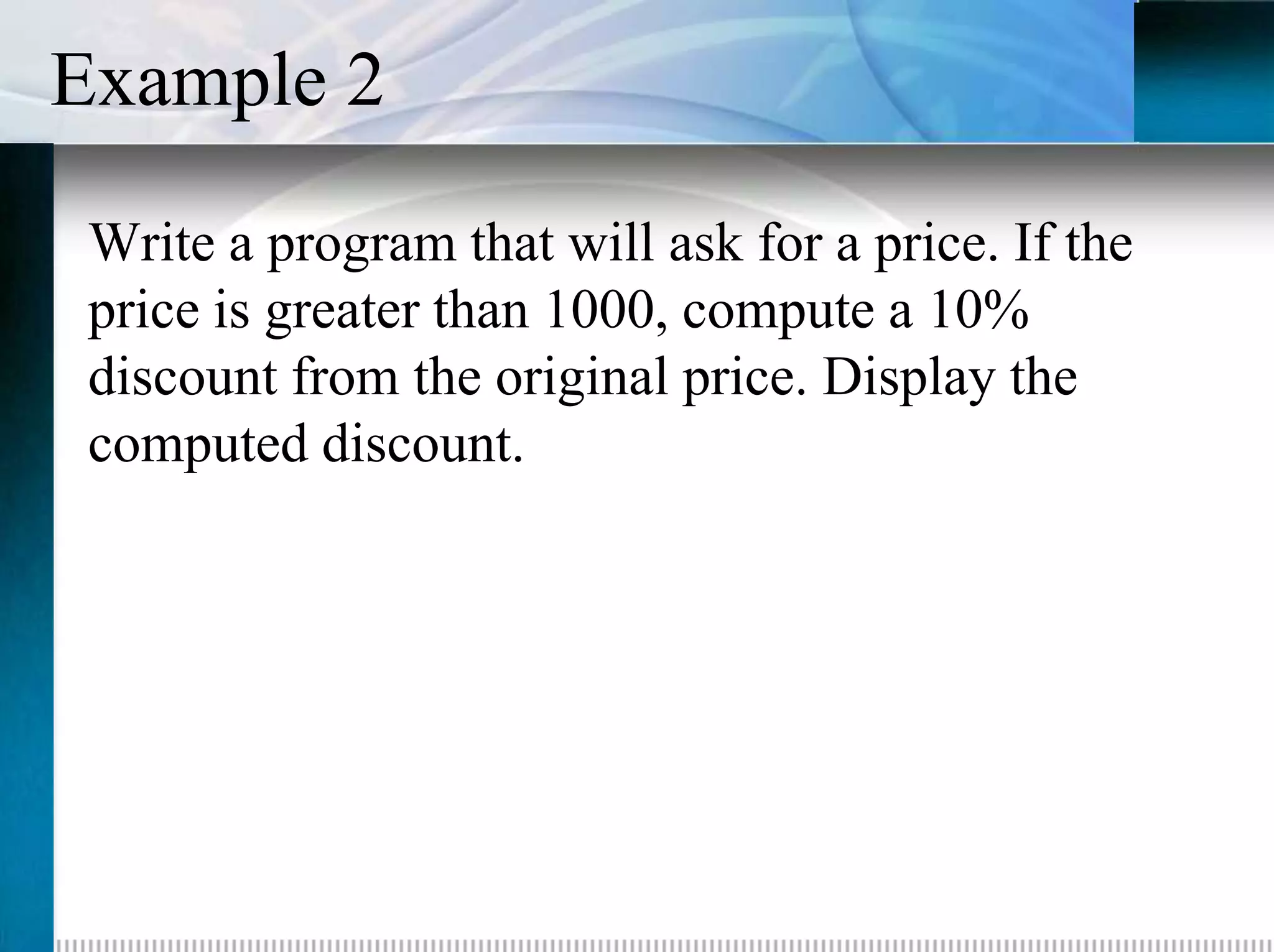 Example 2

Write a program that will ask for a price. If the price is greater than 1000, compute a 10% discount from the original price. Display the computed discount.